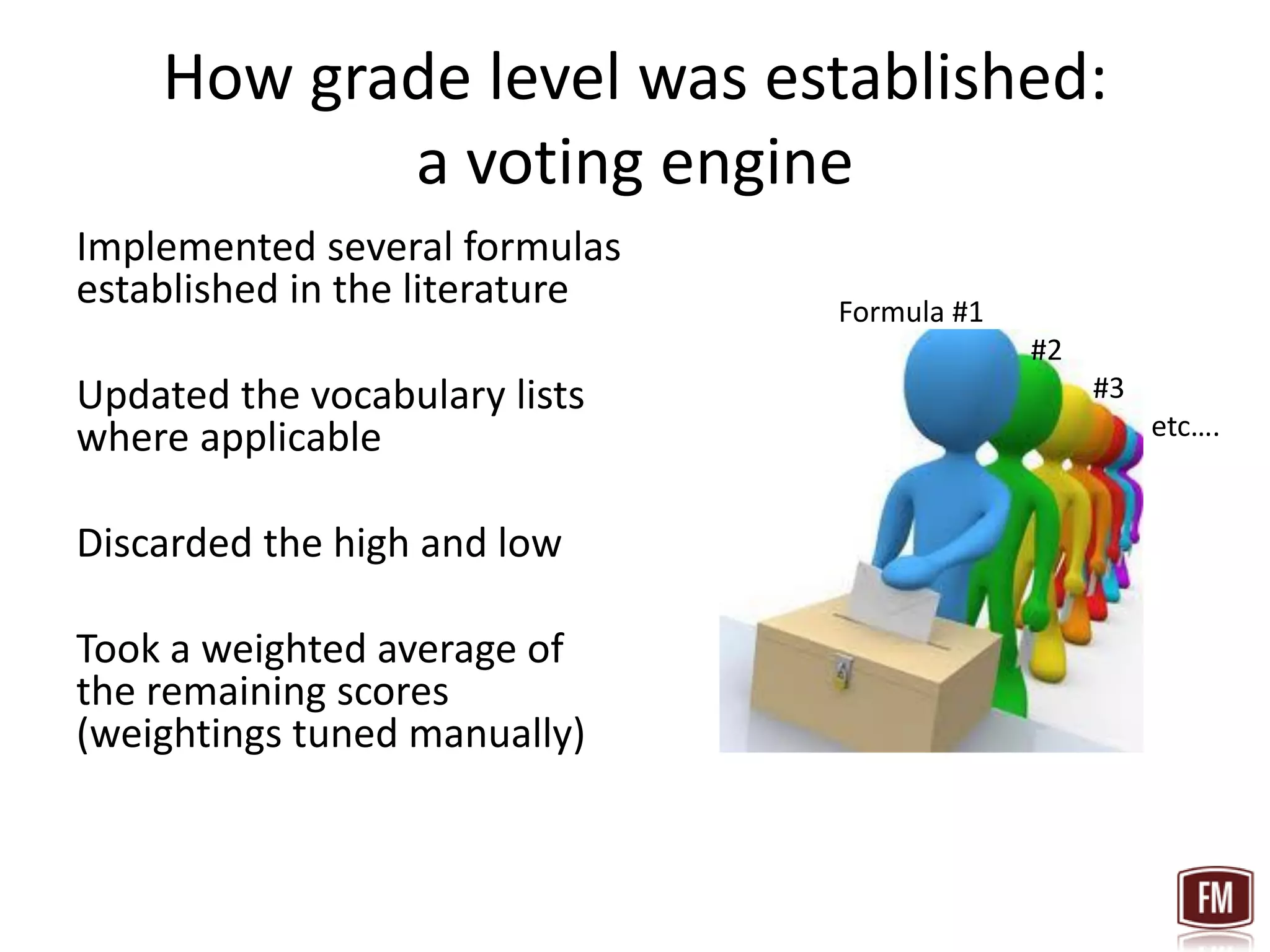 How grade level was established: a voting engine

Implemented several formulas established in the literature

Updated the vocabulary lists where applicable

Discarded the high and low

Took a weighted average of the remaining scores (weightings tuned manually)

Formula #1

#2

#3

etc….

FM